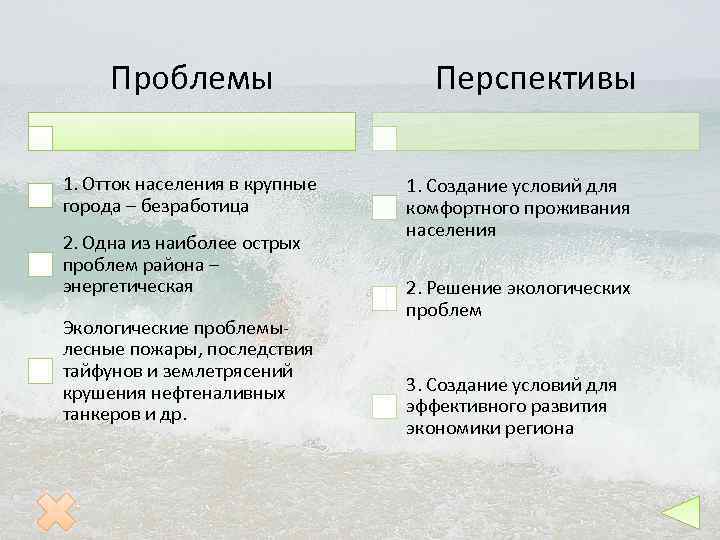 Проблемы

1. Отток населения в крупные города – безработица

2. Одна из наиболее острых проблем района – энергетическая

Экологические проблемы- лесные пожары, последствия тайфунов и землетрясений крушения нефтеналивных танкеров и др.

Перспективы

1. Создание условий для комфортного проживания населения

2. Решение экологических проблем

3. Создание условий для эффективного развития экономики региона